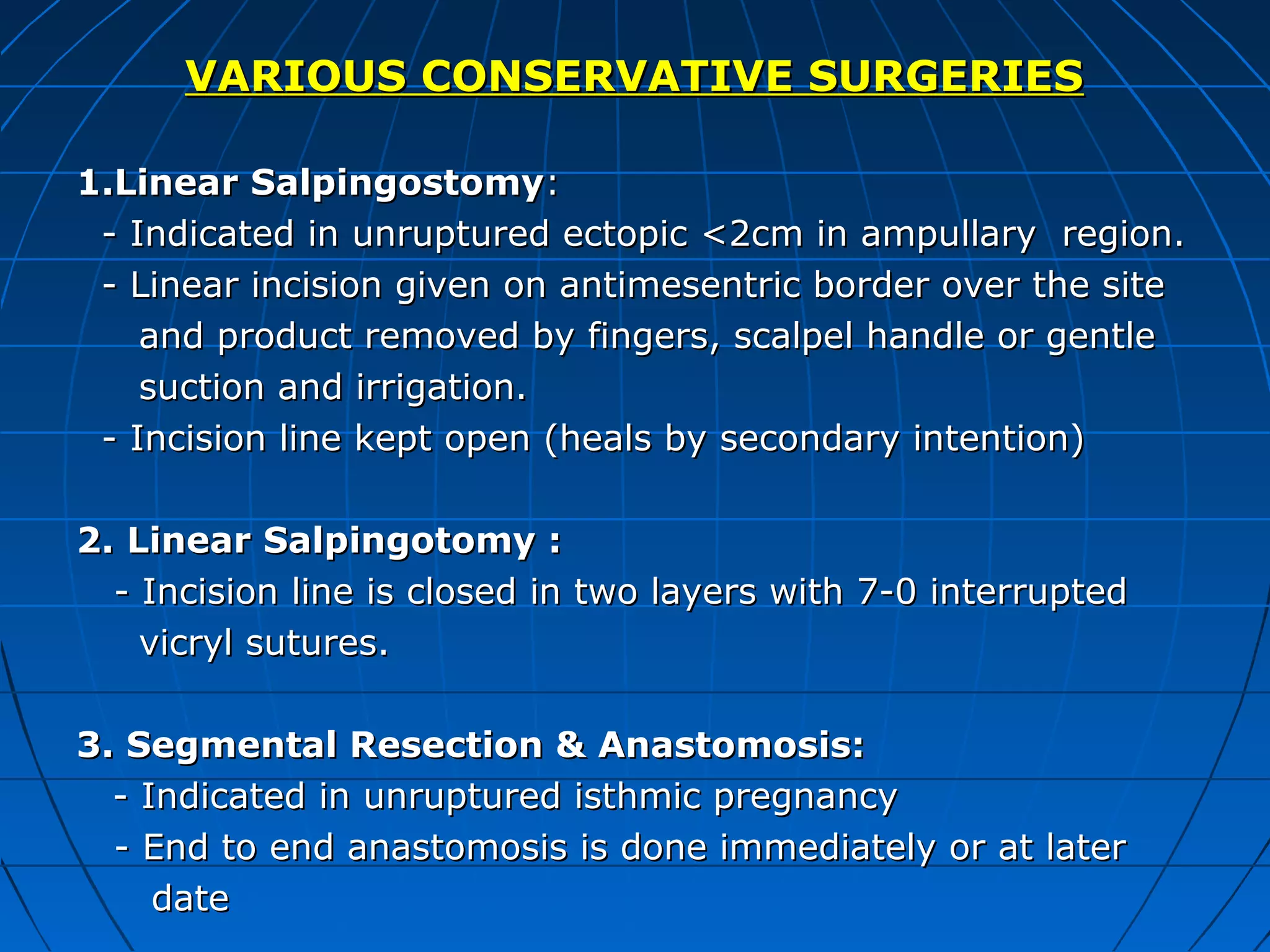 VARIOUS CONSERVATIVE SURGERIES

1.Linear Salpingostomy:
- Indicated in unruptured ectopic <2cm in ampullary region.
- Linear incision given on antimesentric border over the site and product removed by fingers, scalpel handle or gentle suction and irrigation.
- Incision line kept open (heals by secondary intention)

2. Linear Salpingotomy :
- Incision line is closed in two layers with 7-0 interrupted vicryl sutures.

3. Segmental Resection & Anastomosis:
- Indicated in unruptured isthmic pregnancy
- End to end anastomosis is done immediately or at later date